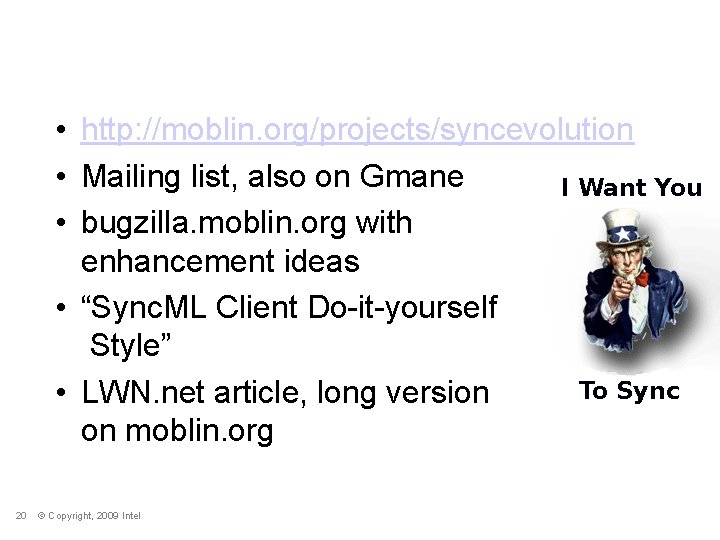 • http://moblin.org/projects/syncevolution
• Mailing list, also on Gmane
• bugzilla.moblin.org with enhancement ideas
• “SyncML Client Do-it-yourself Style”
• LWN.net article, long version on moblin.org

I Want You

To Sync

20 © Copyright, 2009 Intel